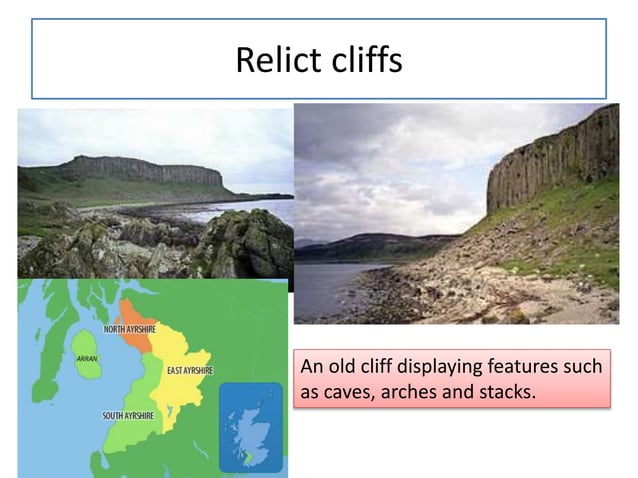 Relict cliffs

NORTH AYRSHIRE

ARRAN

EAST AYRSHIRE

SOUTH AYRSHIRE

An old cliff displaying features such as caves, arches and stacks.